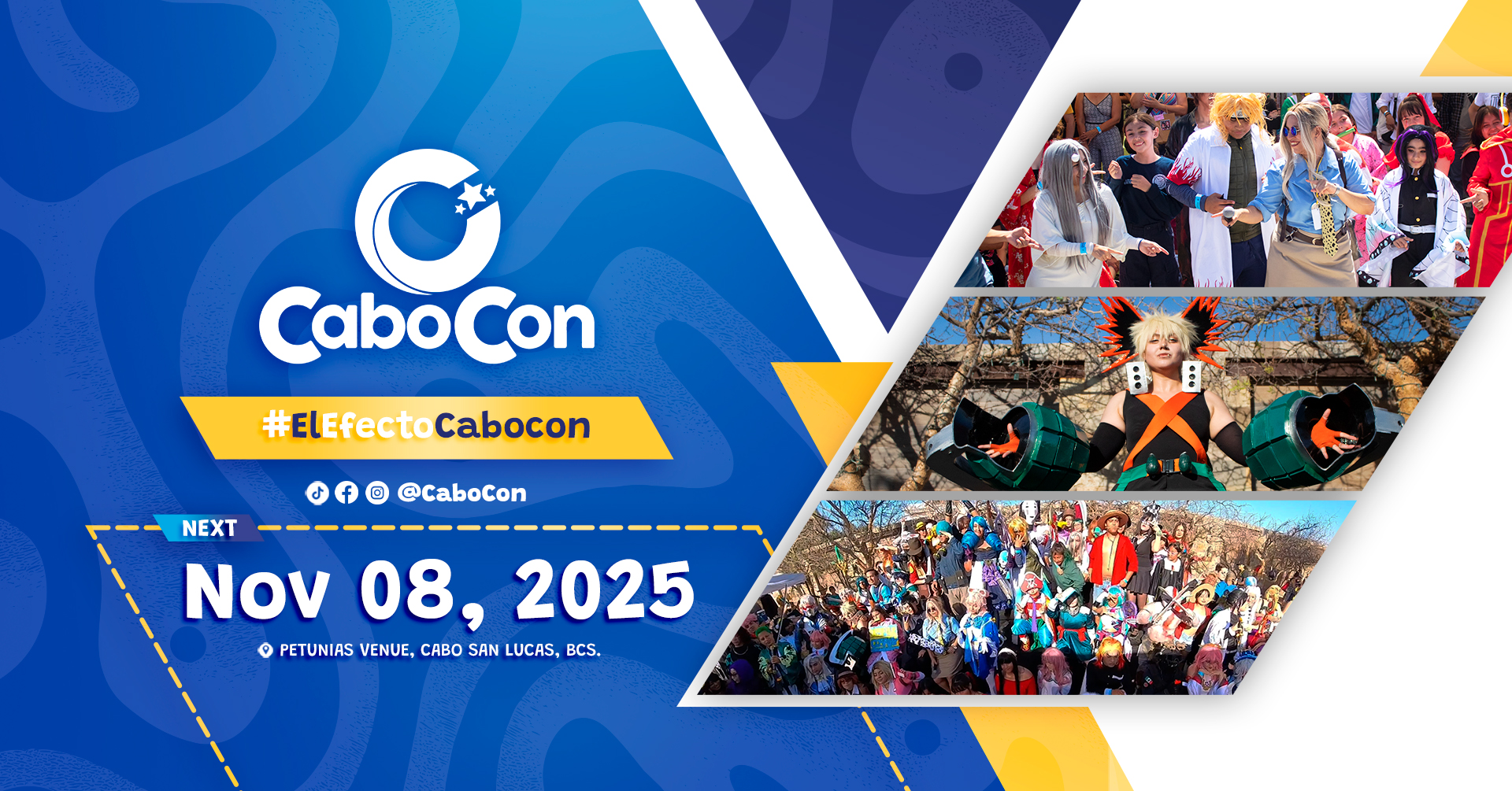 CaboCon

#ElEfectoCabocon

@CaboCon

NEXT

Nov 08, 2025

PETUNIAS VENUE, CABO SAN LUCAS, BCS.